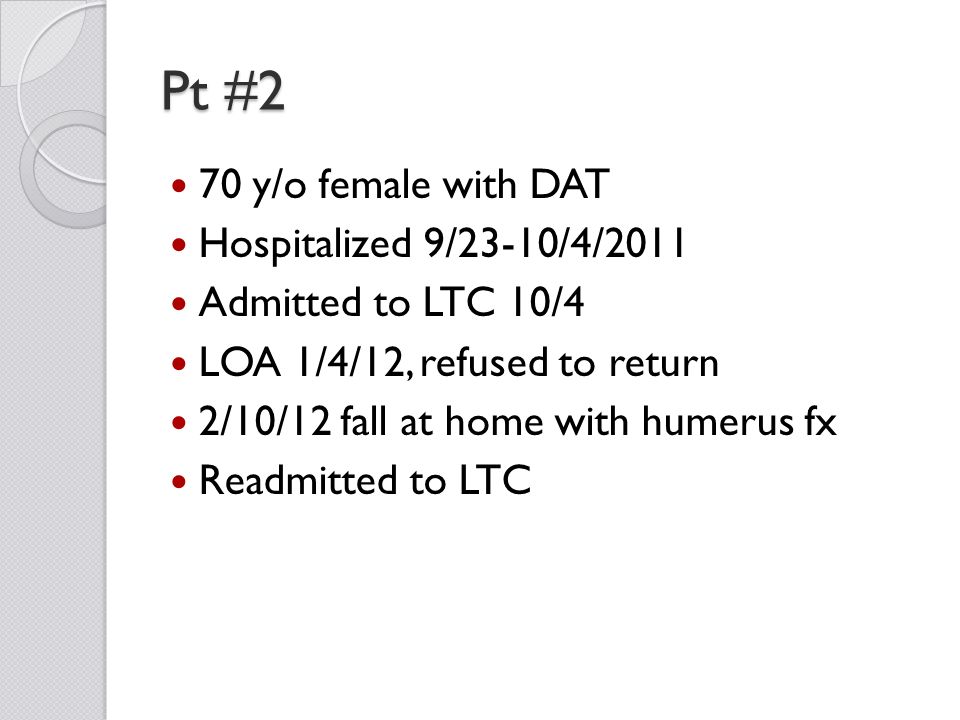 Pt #2

- 70 y/o female with DAT
- Hospitalized 9/23-10/4/2011
- Admitted to LTC 10/4
- LOA 1/4/12, refused to return
- 2/10/12 fall at home with humerus fx
- Readmitted to LTC